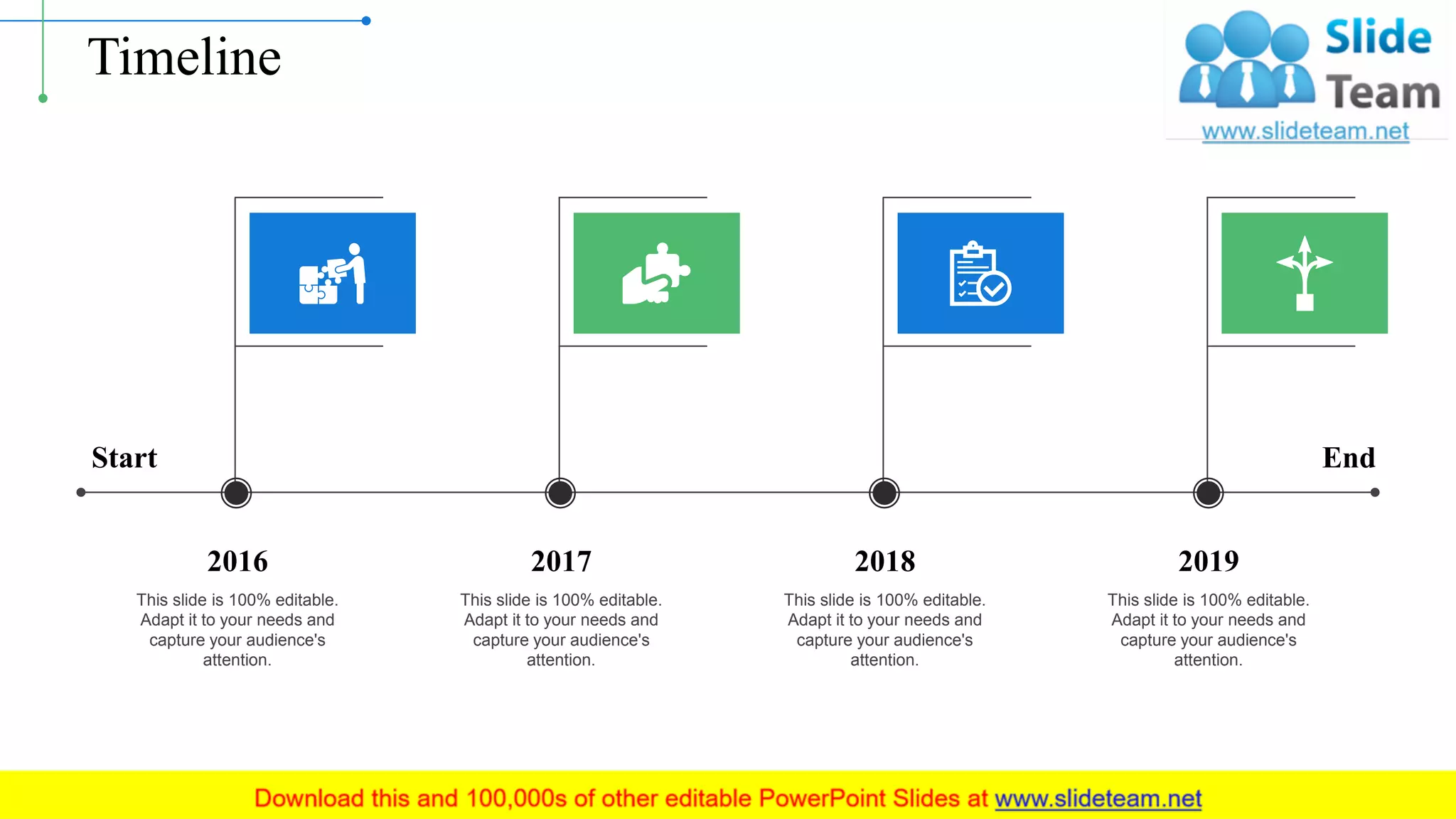 Timeline

Slide Team
www.slideteam.net

Start

End

2016

This slide is 100% editable. Adapt it to your needs and capture your audience's attention.

2017

This slide is 100% editable. Adapt it to your needs and capture your audience's attention.

2018

This slide is 100% editable. Adapt it to your needs and capture your audience's attention.

2019

This slide is 100% editable. Adapt it to your needs and capture your audience's attention.

Download this and 100,000s of other editable PowerPoint Slides at www.slideteam.net